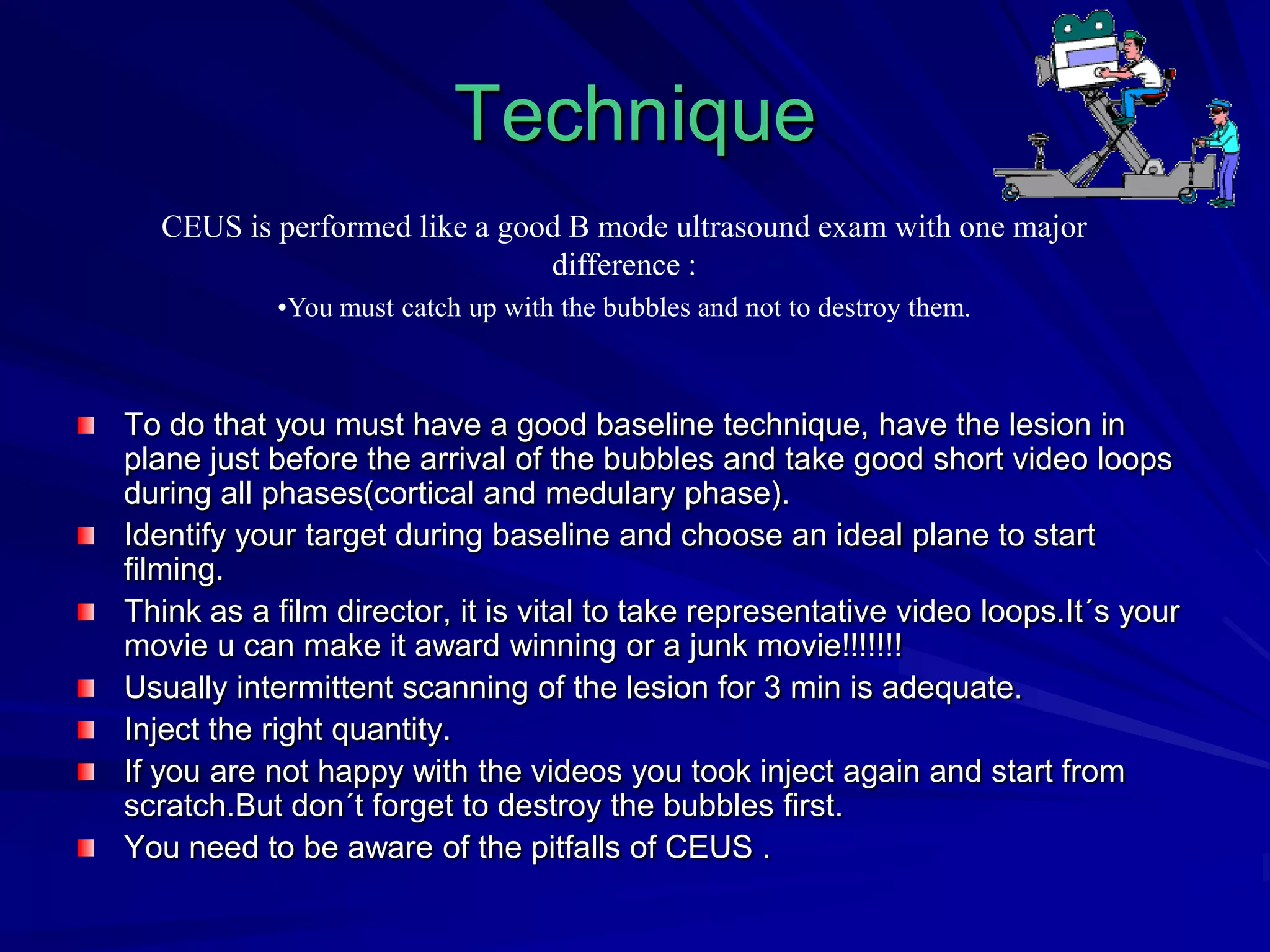 Technique

CEUS is performed like a good B mode ultrasound exam with one major difference :

•You must catch up with the bubbles and not to destroy them.

To do that you must have a good baseline technique, have the lesion in plane just before the arrival of the bubbles and take good short video loops during all phases(cortical and medulary phase).

Identify your target during baseline and choose an ideal plane to start filming.

Think as a film director, it is vital to take representative video loops.It´s your movie u can make it award winning or a junk movie!!!!!!!

Usually intermittent scanning of the lesion for 3 min is adequate.

Inject the right quantity.

If you are not happy with the videos you took inject again and start from scratch.But don´t forget to destroy the bubbles first.

You need to be aware of the pitfalls of CEUS .